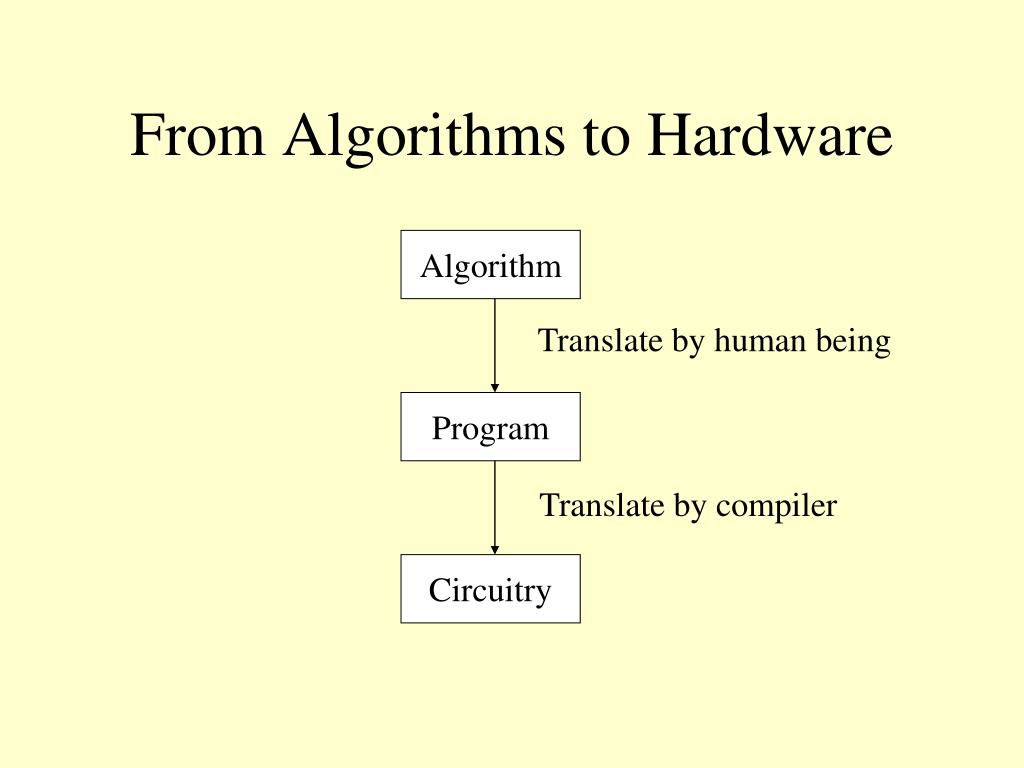 From Algorithms to Hardware

Algorithm

Translate by human being

Program

Translate by compiler

Circuitry